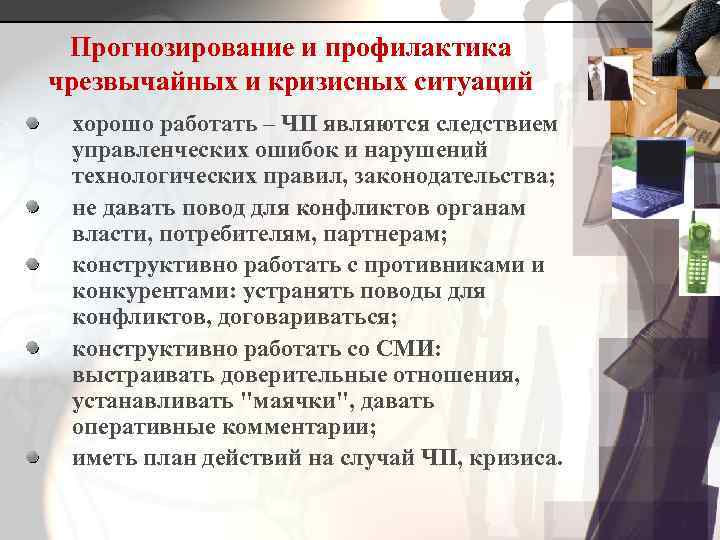 Прогнозирование и профилактика чрезвычайных и кризисных ситуаций

хорошо работать – ЧП являются следствием управленческих ошибок и нарушений технологических правил, законодательства;

не давать повод для конфликтов органам власти, потребителям, партнерам;

конструктивно работать с противниками и конкурентами: устранять поводы для конфликтов, договариваться;

конструктивно работать со СМИ: выстраивать доверительные отношения, устанавливать "маячки", давать оперативные комментарии;

иметь план действий на случай ЧП, кризиса.